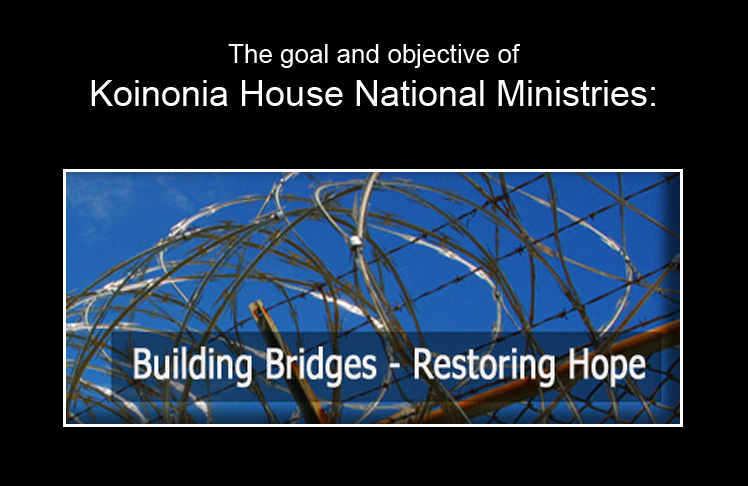 The goal and objective of
Koinonia House National Ministries:

Building Bridges - Restoring Hope